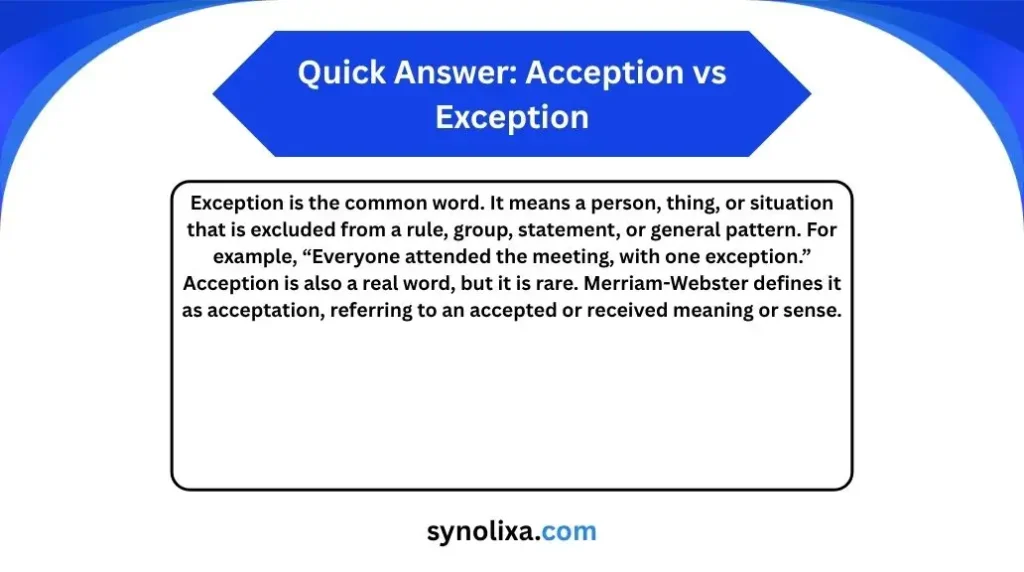 Quick Answer: Acception vs Exception

Exception is the common word. It means a person, thing, or situation that is excluded from a rule, group, statement, or general pattern. For example, “Everyone attended the meeting, with one exception.” Acception is also a real word, but it is rare. Merriam-Webster defines it as acceptation, referring to an accepted or received meaning or sense.

synolixa.com